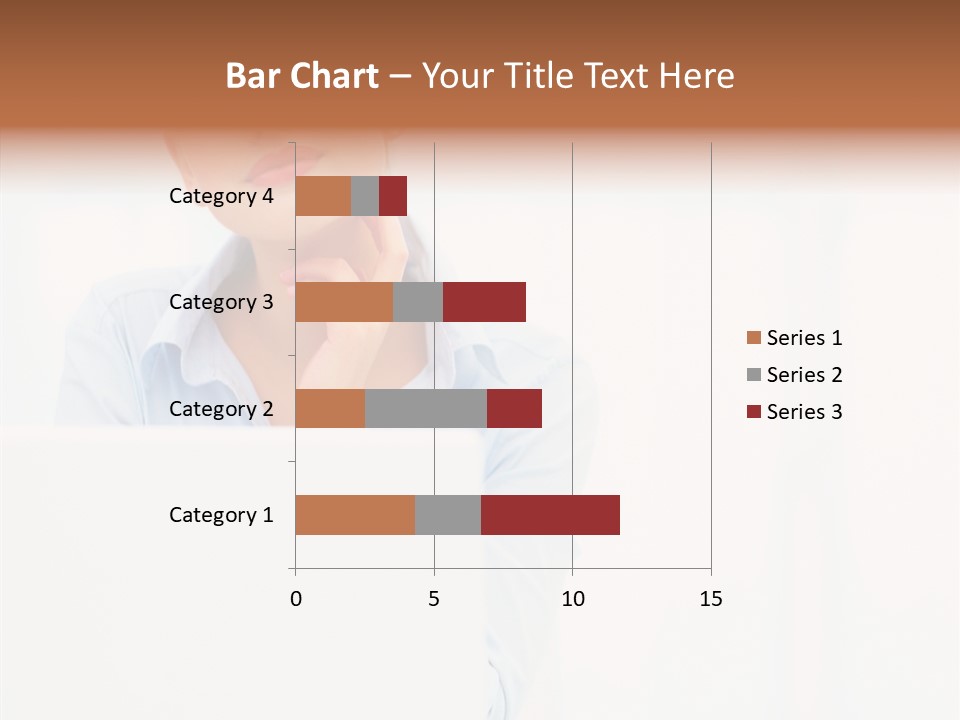 Bar Chart – Your Title Text Here

Category 4
Category 3
Category 2
Category 1

0
5
10
15

Series 1
Series 2
Series 3